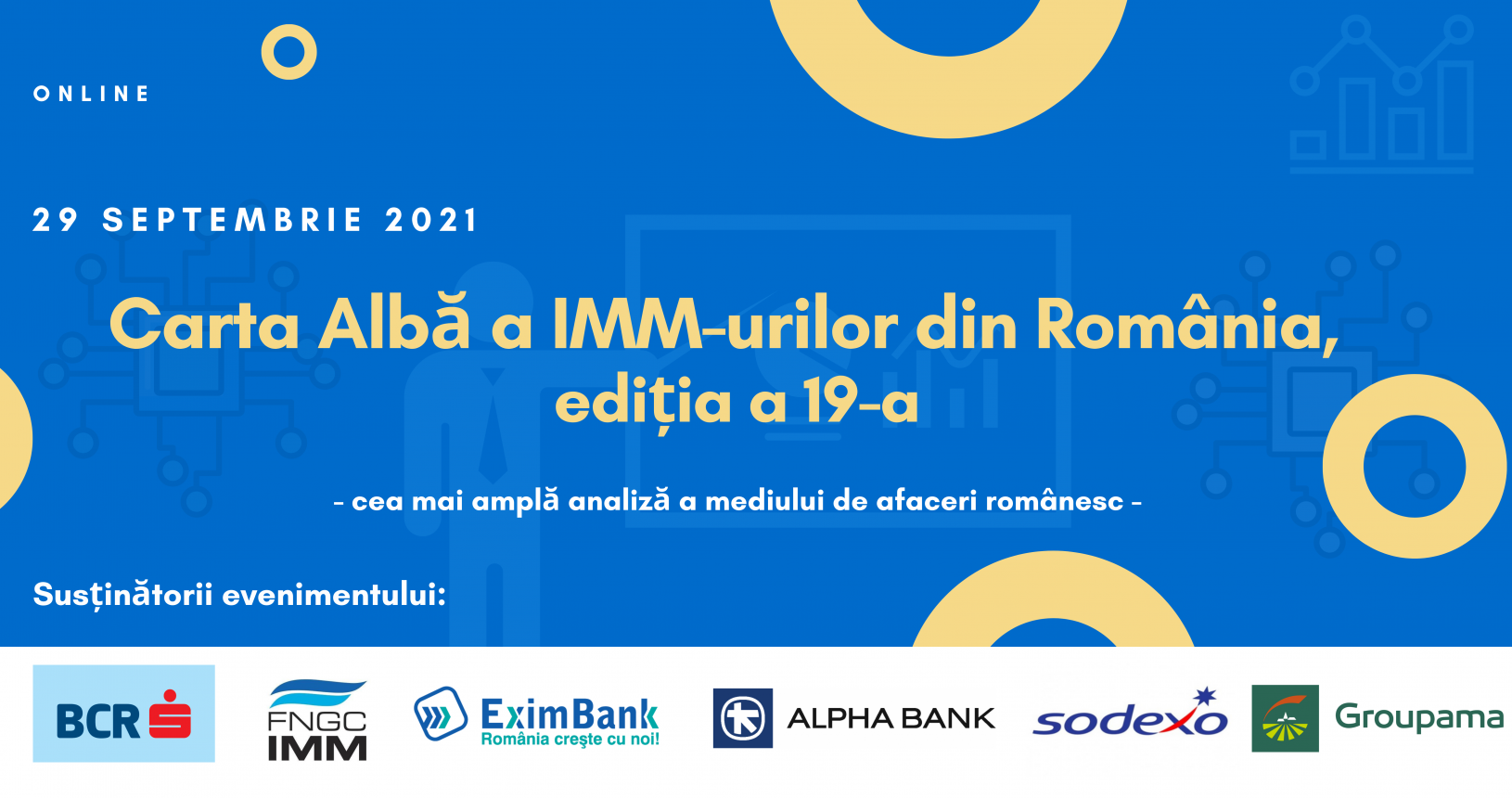 ONLINE

29 SEPTEMBRIE 2021

Carta Albă a IMM-urilor din România, ediția a 19-a

- cea mai amplă analiză a mediului de afaceri românesc -

Susținătorii evenimentului:

BCR

FNGC IMM

EximBank
România crește cu noi!

ALPHA BANK

sodexo

Groupama